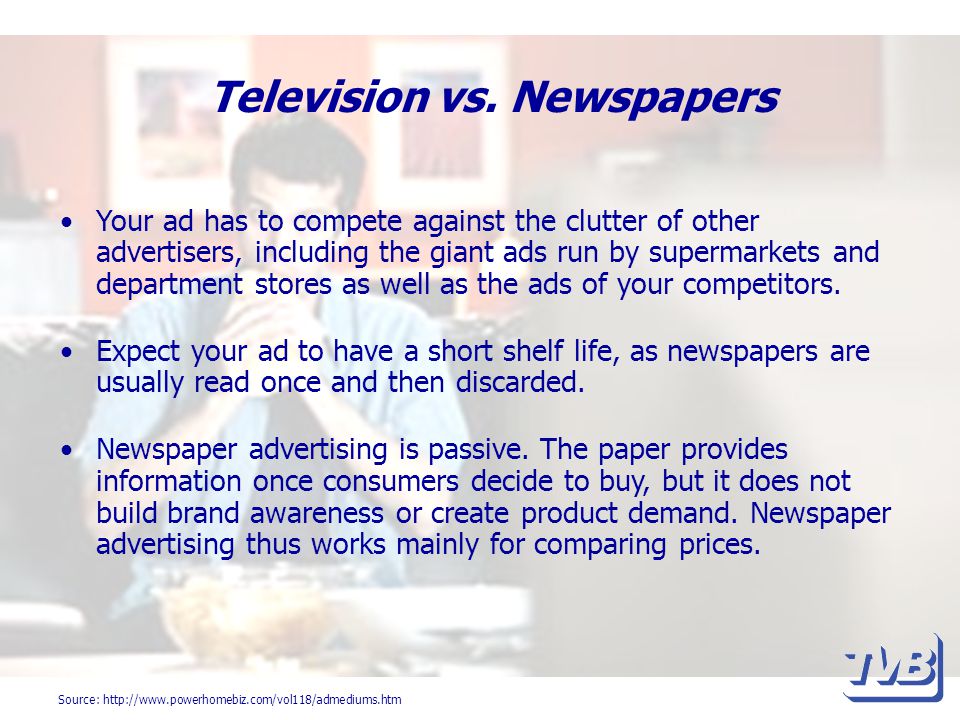 Television vs. Newspapers

• Your ad has to compete against the clutter of other advertisers, including the giant ads run by supermarkets and department stores as well as the ads of your competitors.

• Expect your ad to have a short shelf life, as newspapers are usually read once and then discarded.

• Newspaper advertising is passive. The paper provides information once consumers decide to buy, but it does not build brand awareness or create product demand. Newspaper advertising thus works mainly for comparing prices.

Source: http://www.powerhomebiz.com/vol118/admediums.htm

TVB